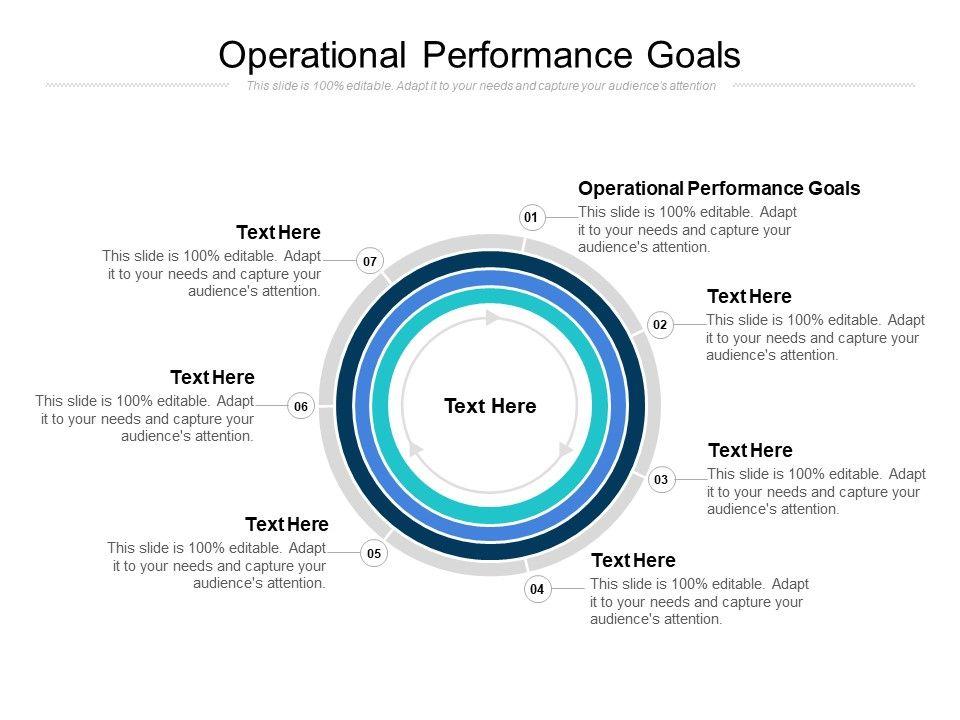 Operational Performance Goals

This slide is 100% editable. Adapt it to your needs and capture your audience's attention

01

Operational Performance Goals

This slide is 100% editable. Adapt it to your needs and capture your audience's attention.

02

Text Here

This slide is 100% editable. Adapt it to your needs and capture your audience's attention.

03

Text Here

This slide is 100% editable. Adapt it to your needs and capture your audience's attention.

04

Text Here

This slide is 100% editable. Adapt it to your needs and capture your audience's attention.

05

Text Here

This slide is 100% editable. Adapt it to your needs and capture your audience's attention.

06

Text Here

This slide is 100% editable. Adapt it to your needs and capture your audience's attention.

07

Text Here

This slide is 100% editable. Adapt it to your needs and capture your audience's attention.

Text Here